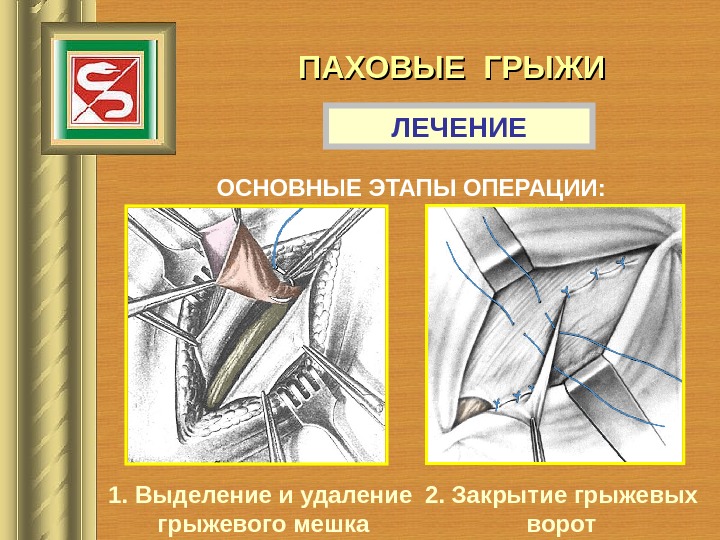 ПАХОВЫЕ ГРЫЖИ

ЛЕЧЕНИЕ

ОСНОВНЫЕ ЭТАПЫ ОПЕРАЦИИ:

1. Выделение и удаление грыжевого мешка

2. Закрытие грыжевых ворот